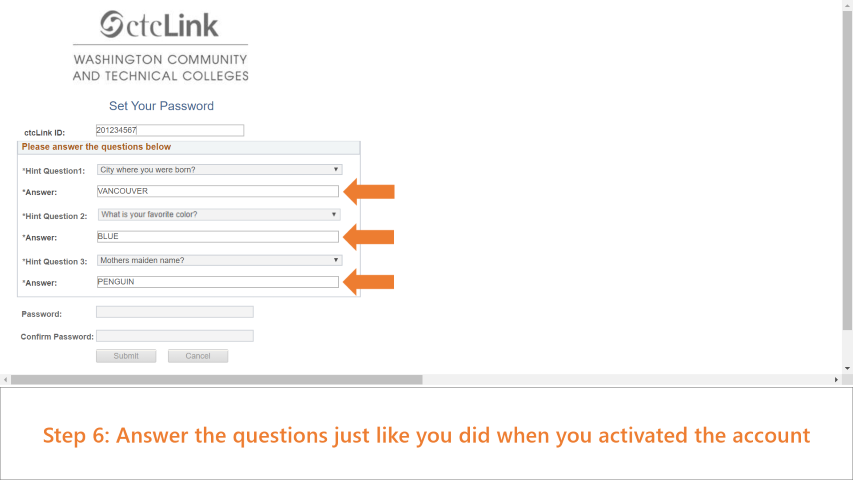 ctcLink
WASHINGTON COMMUNITY AND TECHNICAL COLLEGES

Set Your Password

ctcLink ID: 201234567

Please answer the questions below

*Hint Question1: City where you were born?
*Answer: VANCOUVER
*Hint Question 2: What is your favorite color?
*Answer: BLUE
*Hint Question 3: Mothers maiden name?
*Answer: PENGUIN

Password:
Confirm Password:

Submit Cancel

Step 6: Answer the questions just like you did when you activated the account